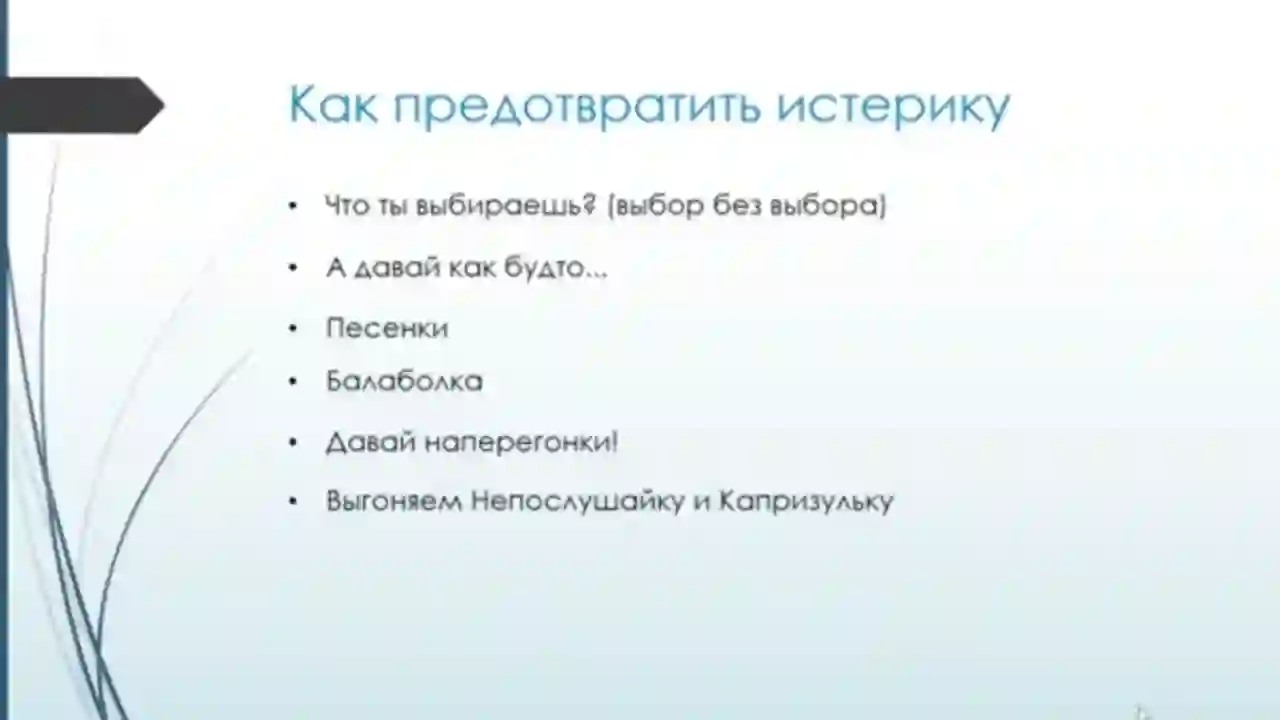 Как предотвратить истерику

• Что ты выбираешь? (выбор без выбора)
• А давай как будто...
• Песенки
• Балаболка
• Давай наперегонки!
• Выгоняем Непослушайку и Капризульку